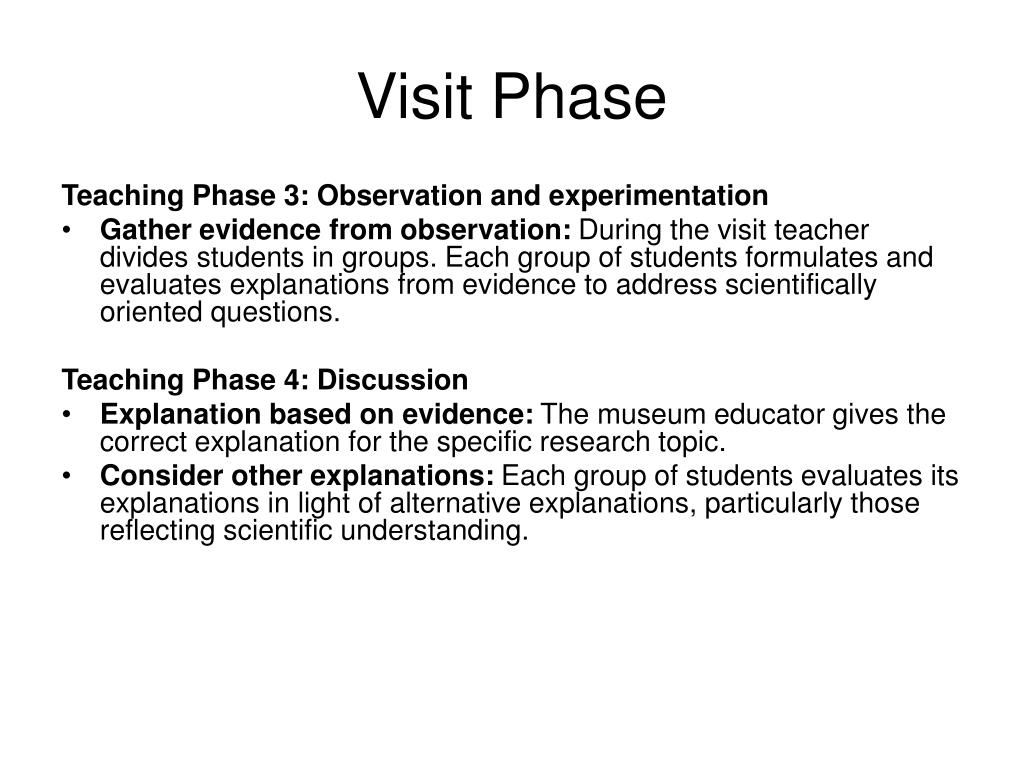 Visit Phase

Teaching Phase 3: Observation and experimentation

• Gather evidence from observation: During the visit teacher divides students in groups. Each group of students formulates and evaluates explanations from evidence to address scientifically oriented questions.

Teaching Phase 4: Discussion

• Explanation based on evidence: The museum educator gives the correct explanation for the specific research topic.
• Consider other explanations: Each group of students evaluates its explanations in light of alternative explanations, particularly those reflecting scientific understanding.